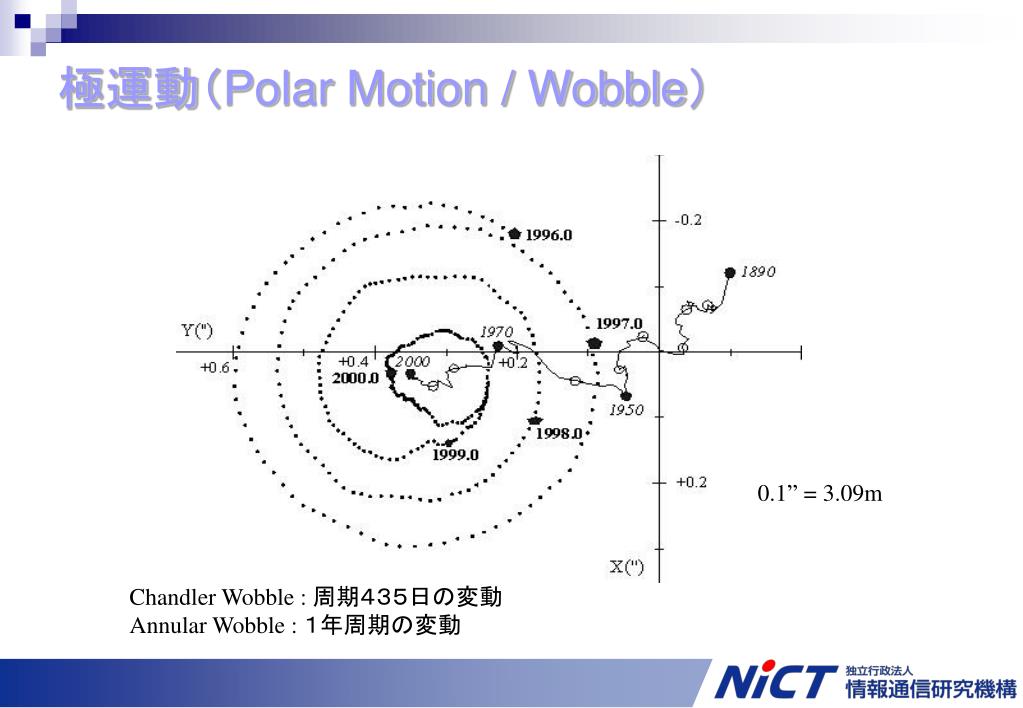 極運動（Polar Motion / Wobble）

-0.2
1996.0
1890
Y(")
1970
1997.0
+0.6
+0.4
2000
+0.2
2000.0
1950
1998.0
1999.0
+0.2
0.1” = 3.09m
X(")

Chandler Wobble : 周期４３５日の変動
Annular Wobble : １年周期の変動

NiCT 独立行政法人 情報通信研究機構